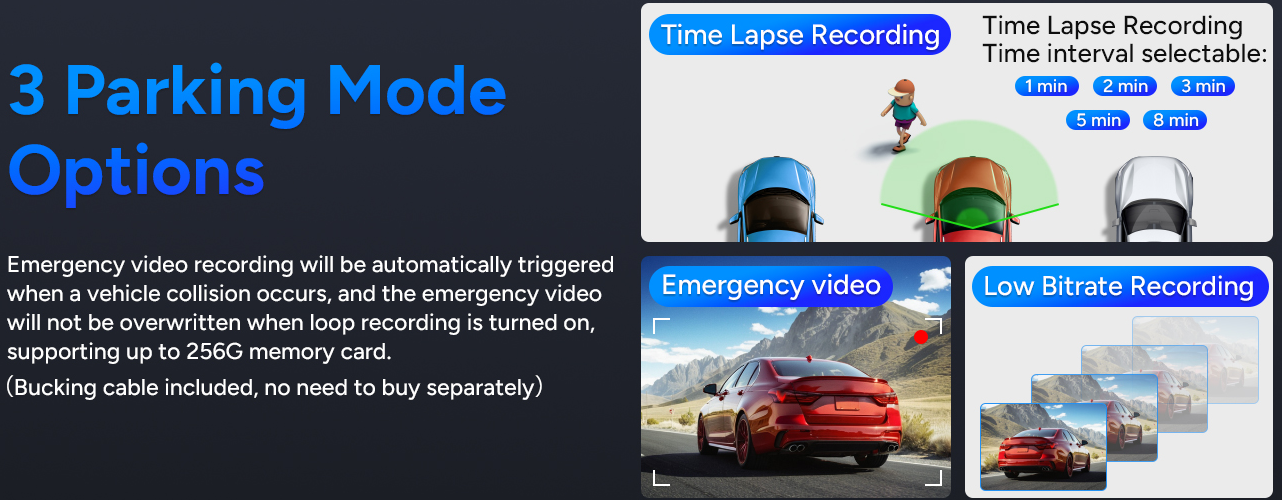 3 Parking Mode Options

Emergency video recording will be automatically triggered when a vehicle collision occurs, and the emergency video will not be overwritten when loop recording is turned on, supporting up to 256G memory card.
(Bucking cable included, no need to buy separately)

Time Lapse Recording

Time Lapse Recording
Time interval selectable:

1 min
2 min
3 min
5 min
8 min

Emergency video

Low Bitrate Recording